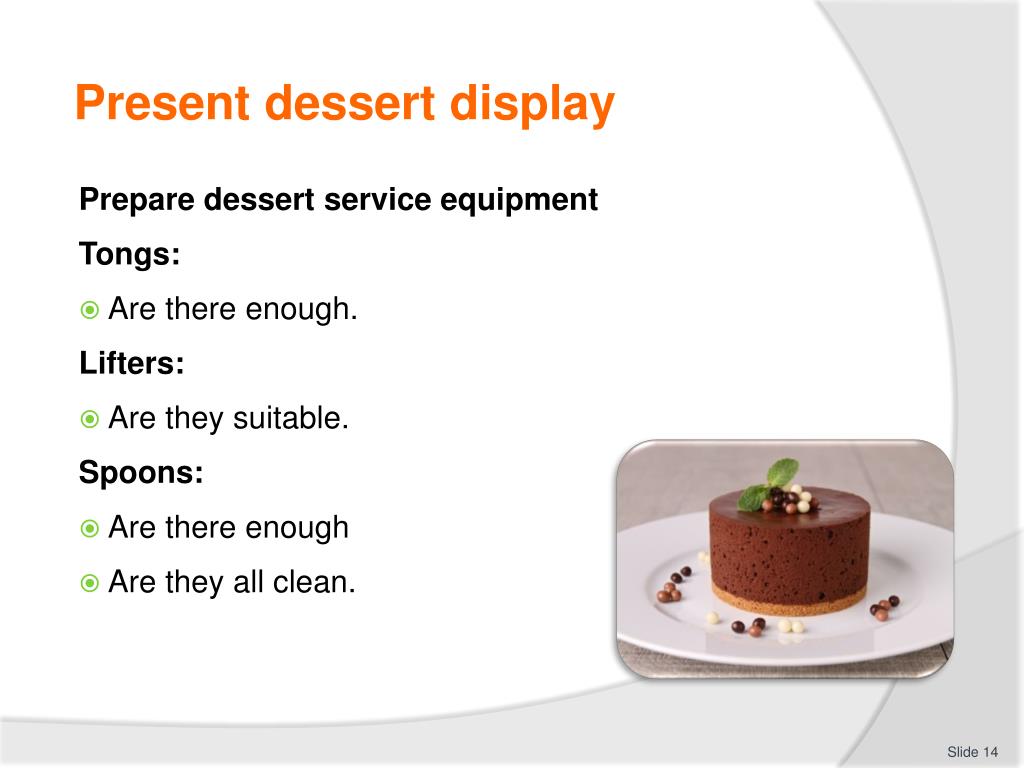 Present dessert display

Prepare dessert service equipment

Tongs:

Are there enough.

Lifters:

Are they suitable.

Spoons:

Are there enough

Are they all clean.

Slide 14